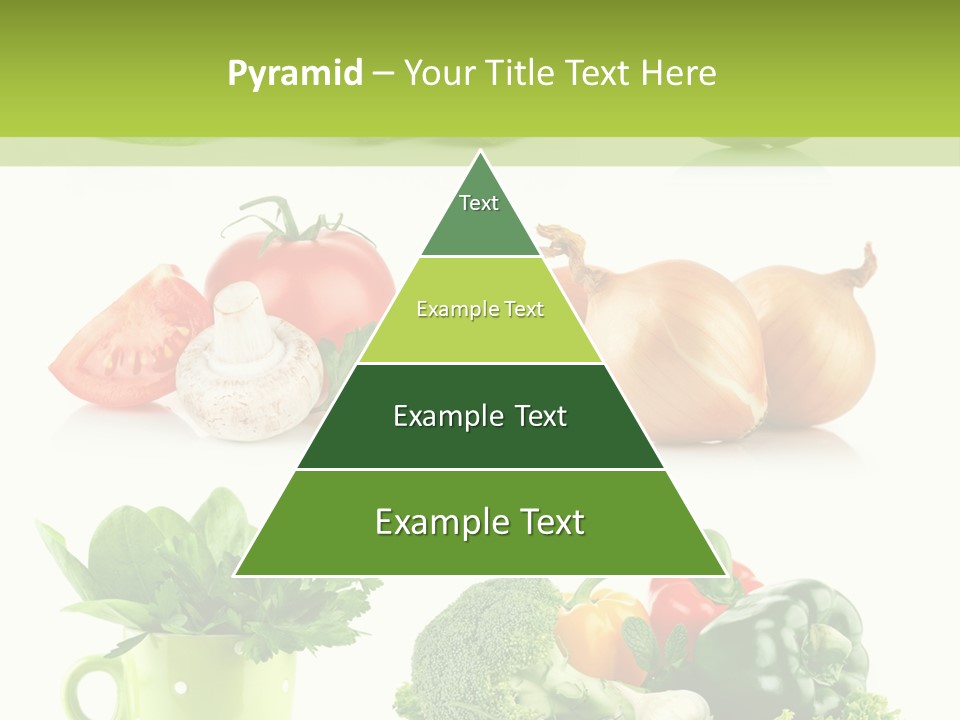 Pyramid – Your Title Text Here

Text

Example Text

Example Text

Example Text